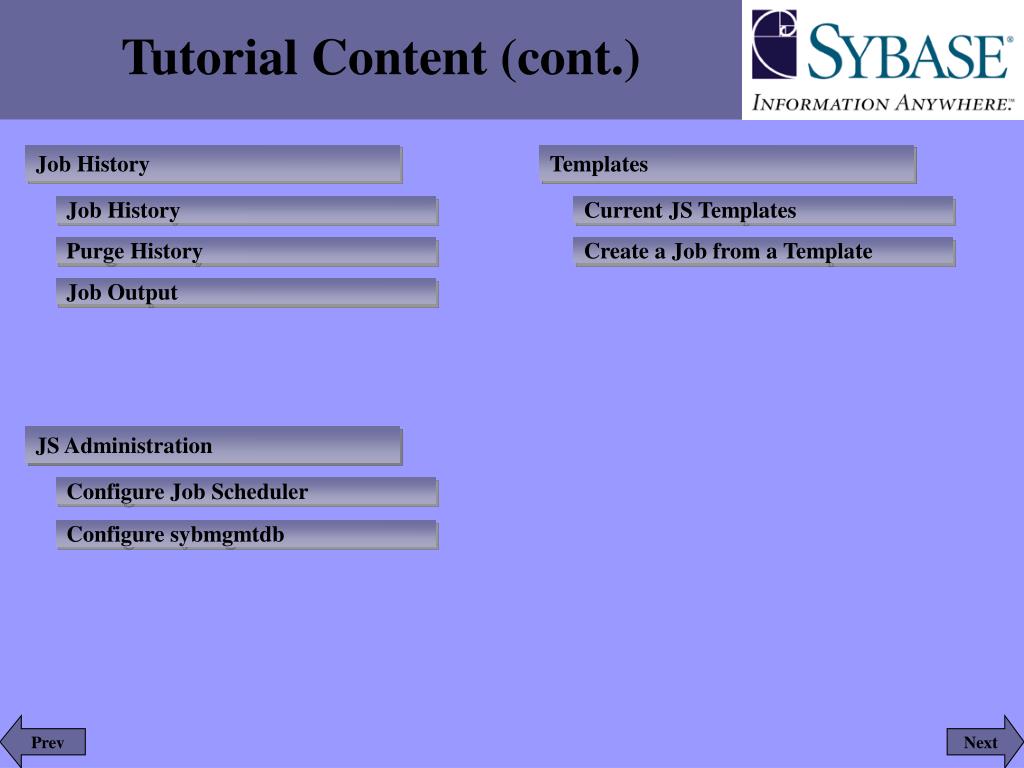 Tutorial Content (cont.)

SYBASE®
INFORMATION ANYWHERE™

Job History

Job History

Purge History

Job Output

JS Administration

Configure Job Scheduler

Configure sybmgmtdb

Templates

Current JS Templates

Create a Job from a Template

Prev

Next